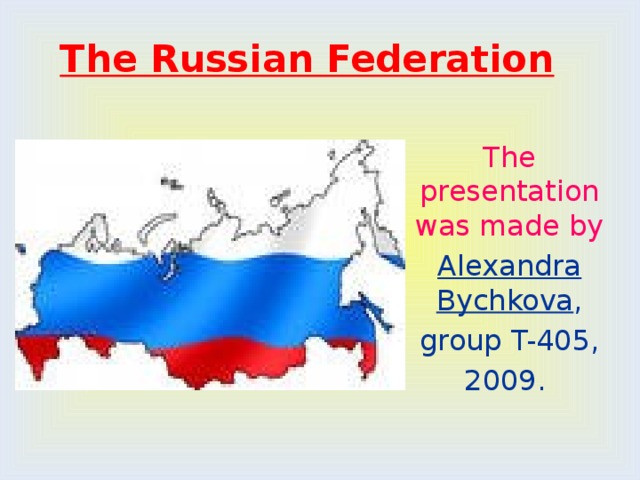 The Russian Federation

The presentation was made by

Alexandra Bychkova,

group T-405,

2009.